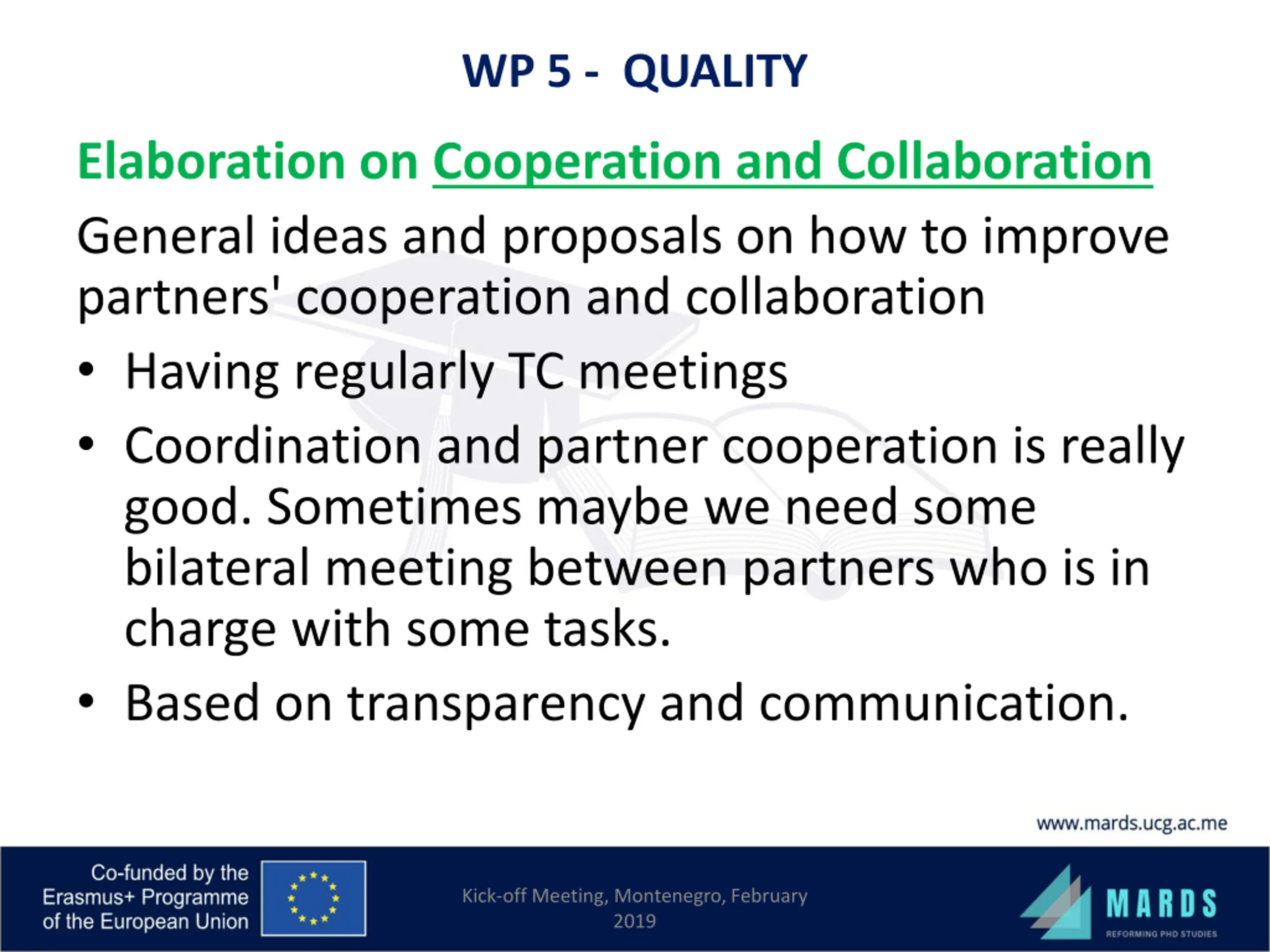 WP 5 - QUALITY

Elaboration on Cooperation and Collaboration

General ideas and proposals on how to improve partners' cooperation and collaboration

• Having regularly TC meetings

• Coordination and partner cooperation is really good. Sometimes maybe we need some bilateral meeting between partners who is in charge with some tasks.

• Based on transparency and communication.

www.mards.ucg.ac.me

Co-funded by the Erasmus+ Programme of the European Union

Kick-off Meeting, Montenegro, February 2019

MARDS
REFORMING PHD STUDIES